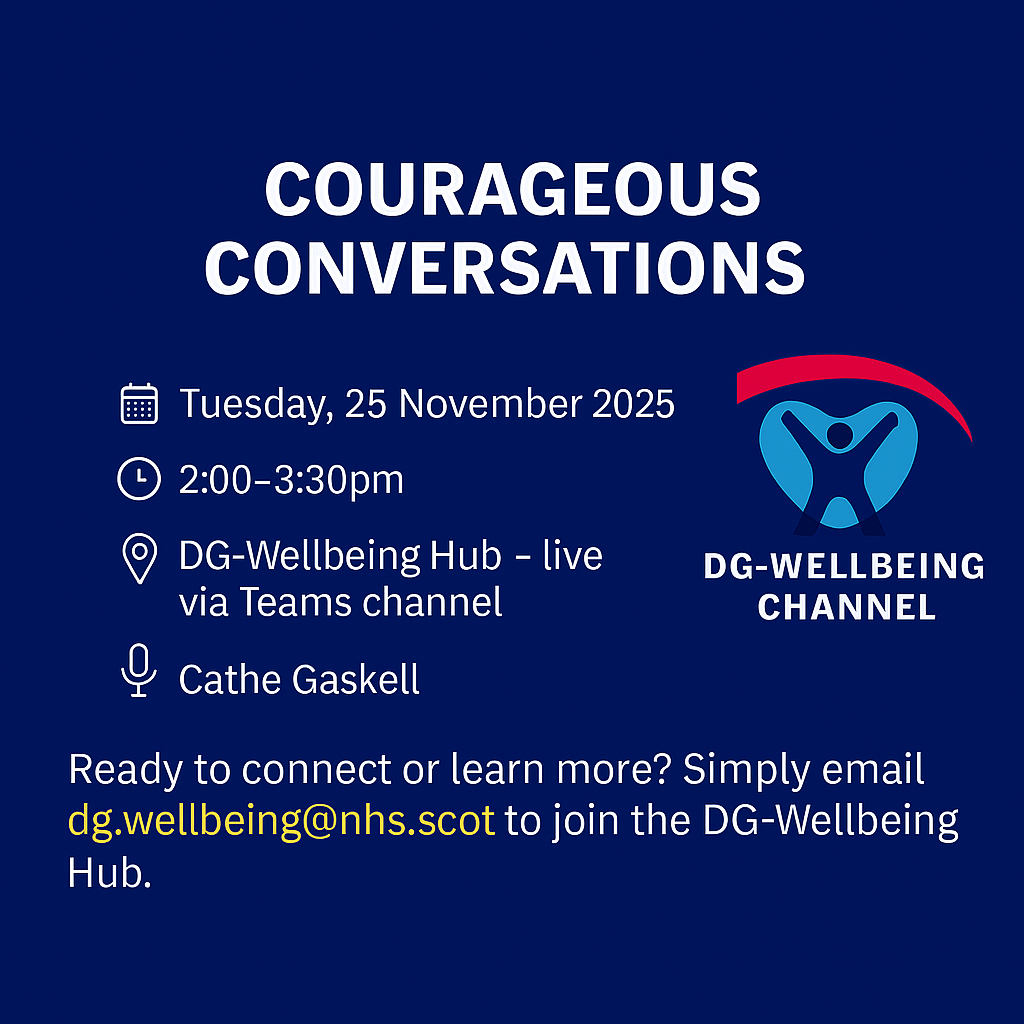 COURAGEOUS CONVERSATIONS

Tuesday, 25 November 2025

2:00–3:30pm

DG-Wellbeing Hub – live via Teams channel

Cathe Gaskell

DG-WELLBEING CHANNEL

Ready to connect or learn more? Simply email dg.wellbeing@nhs.scot to join the DG-Wellbeing Hub.